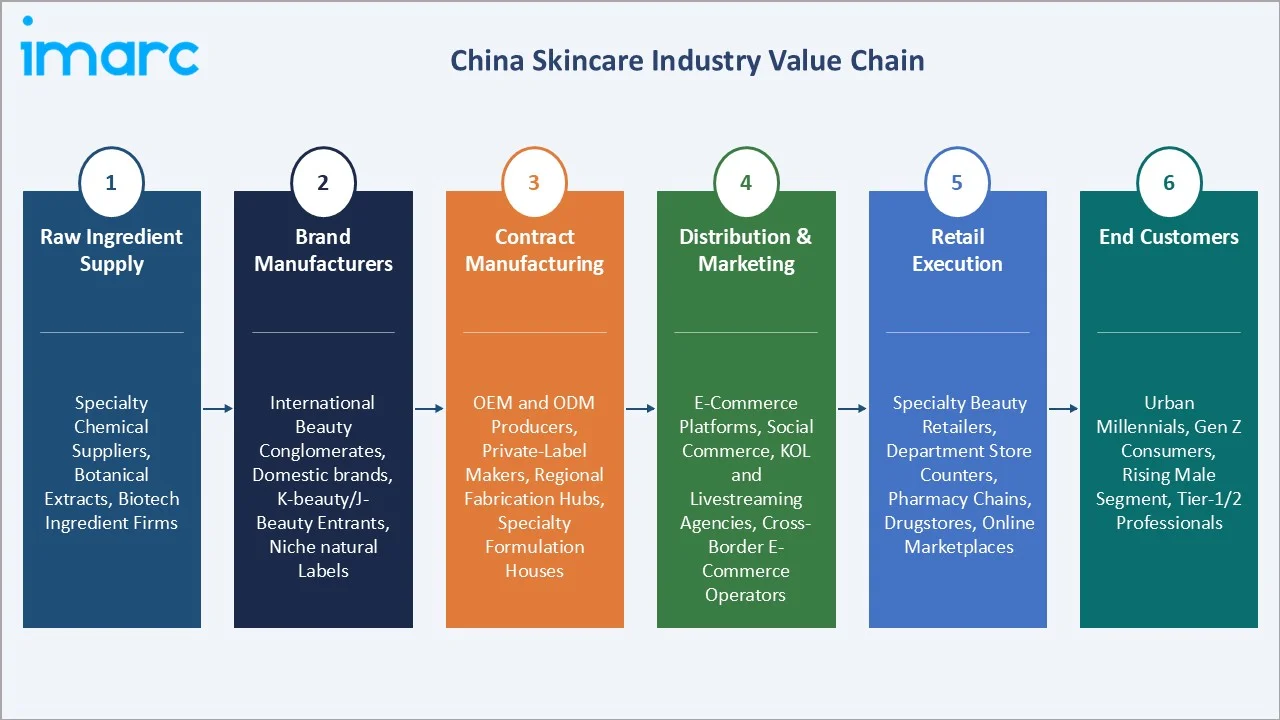 imarc

China Skincare Industry Value Chain

1
Raw Ingredient Supply

Specialty Chemical Suppliers, Botanical Extracts, Biotech Ingredient Firms

2
Brand Manufacturers

International Beauty Conglomerates, Domestic brands, K-beauty/J-Beauty Entrants, Niche natural Labels

3
Contract Manufacturing

OEM and ODM Producers, Private-Label Makers, Regional Fabrication Hubs, Specialty Formulation Houses

4
Distribution & Marketing

E-Commerce Platforms, Social Commerce, KOL and Livestreaming Agencies, Cross-Border E-Commerce Operators

5
Retail Execution

Specialty Beauty Retailers, Department Store Counters, Pharmacy Chains, Drugstores, Online Marketplaces

6
End Customers

Urban Millennials, Gen Z Consumers, Rising Male Segment, Tier-1/2 Professionals